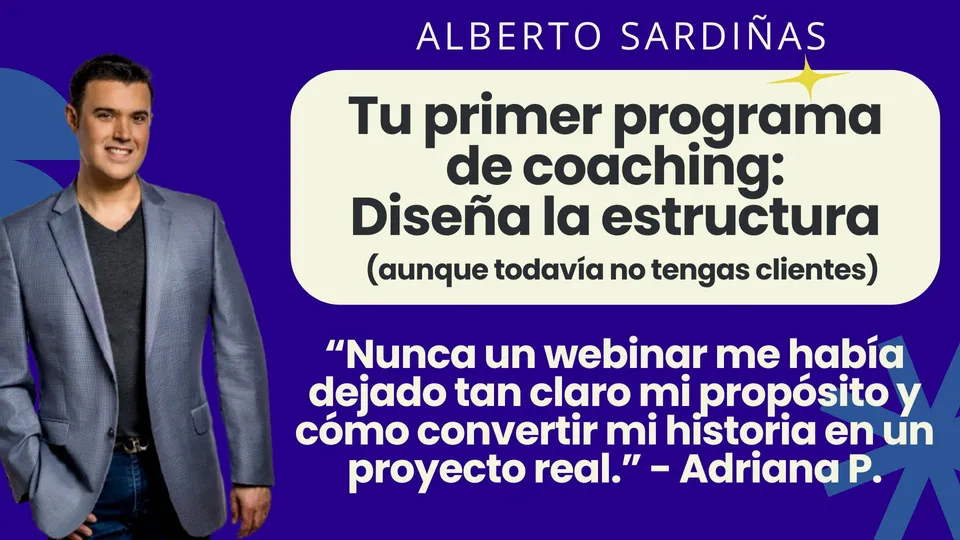 ALBERTO SARDIÑAS

Tu primer programa de coaching: Diseña la estructura
(aunque todavía no tengas clientes)

“Nunca un webinar me había dejado tan claro mi propósito y cómo convertir mi historia en un proyecto real.” - Adriana P.